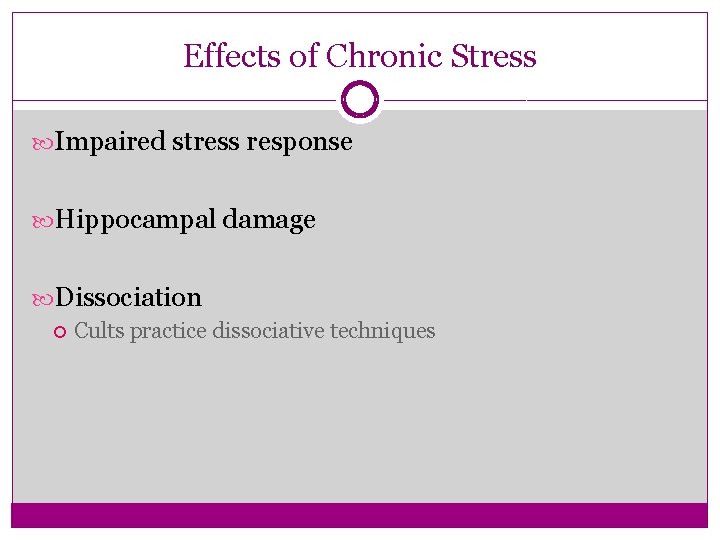 Effects of Chronic Stress

Impaired stress response

Hippocampal damage

Dissociation

Cults practice dissociative techniques